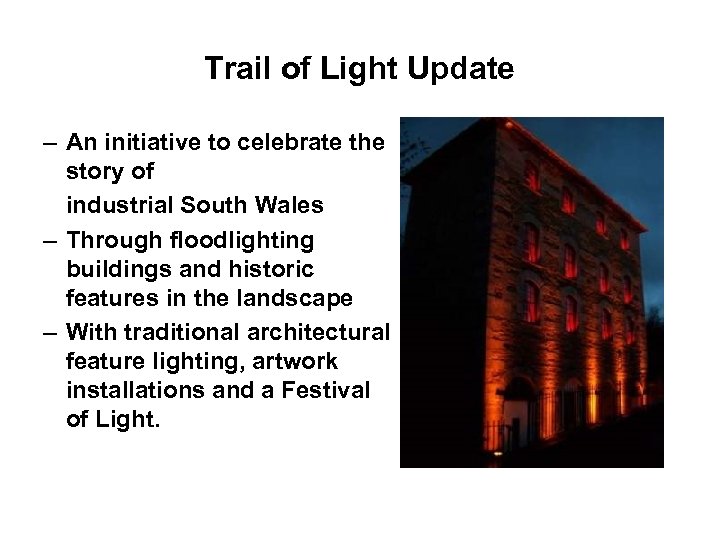 Trail of Light Update

– An initiative to celebrate the story of

industrial South Wales

– Through floodlighting buildings and historic features in the landscape

– With traditional architectural feature lighting, artwork installations and a Festival of Light.